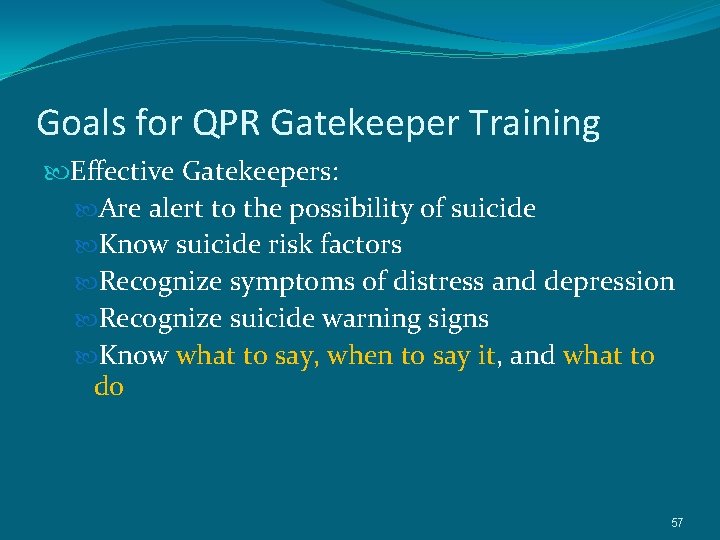 Goals for QPR Gatekeeper Training

Effective Gatekeepers:

Are alert to the possibility of suicide

Know suicide risk factors

Recognize symptoms of distress and depression

Recognize suicide warning signs

Know what to say, when to say it, and what to do

57